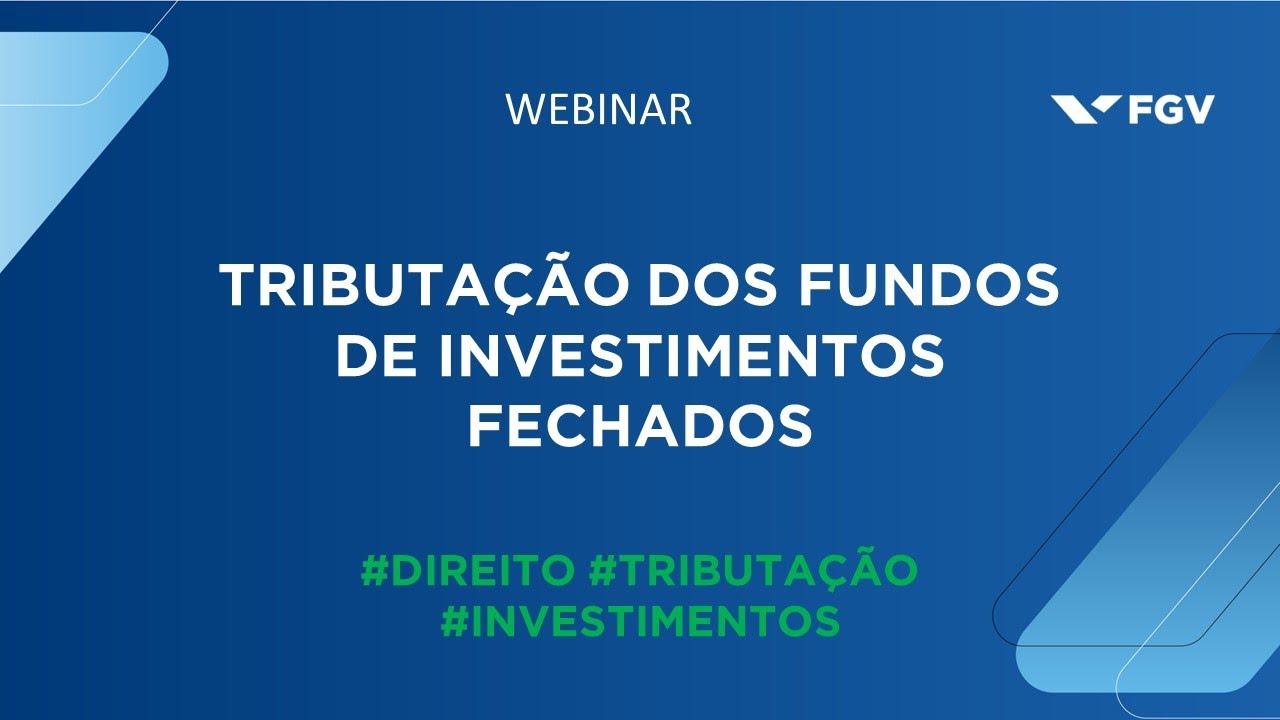 WEBINAR

FGV

TRIBUTAÇÃO DOS FUNDOS DE INVESTIMENTOS FECHADOS

#DIREITO #TRIBUTAÇÃO #INVESTIMENTOS